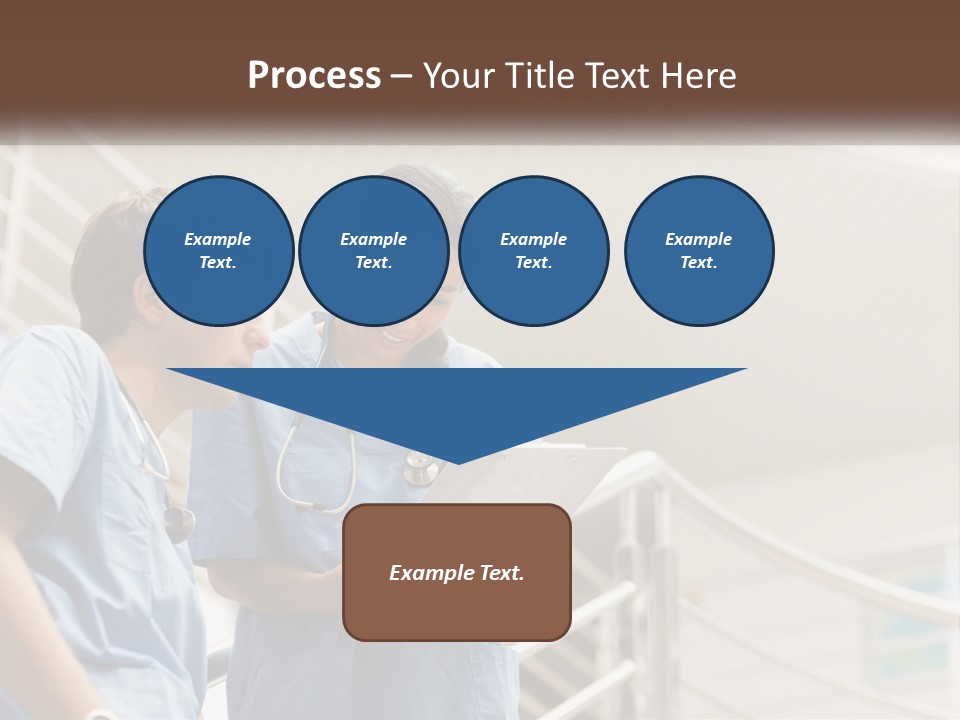 Process – Your Title Text Here

Example Text.

Example Text.

Example Text.

Example Text.

Example Text.